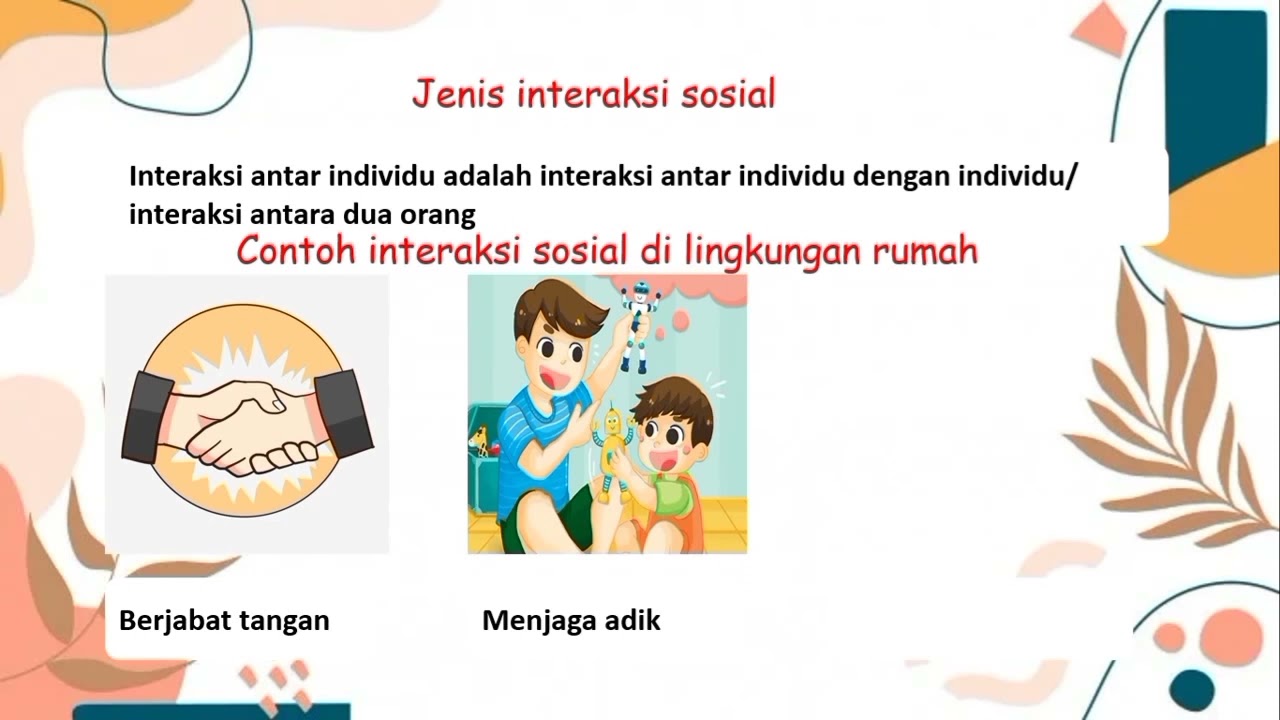 Jenis interaksi sosial

Interaksi antar individu adalah interaksi antar individu dengan individu/ interaksi antara dua orang

Contoh interaksi sosial di lingkungan rumah

Berjabat tangan

Menjaga adik